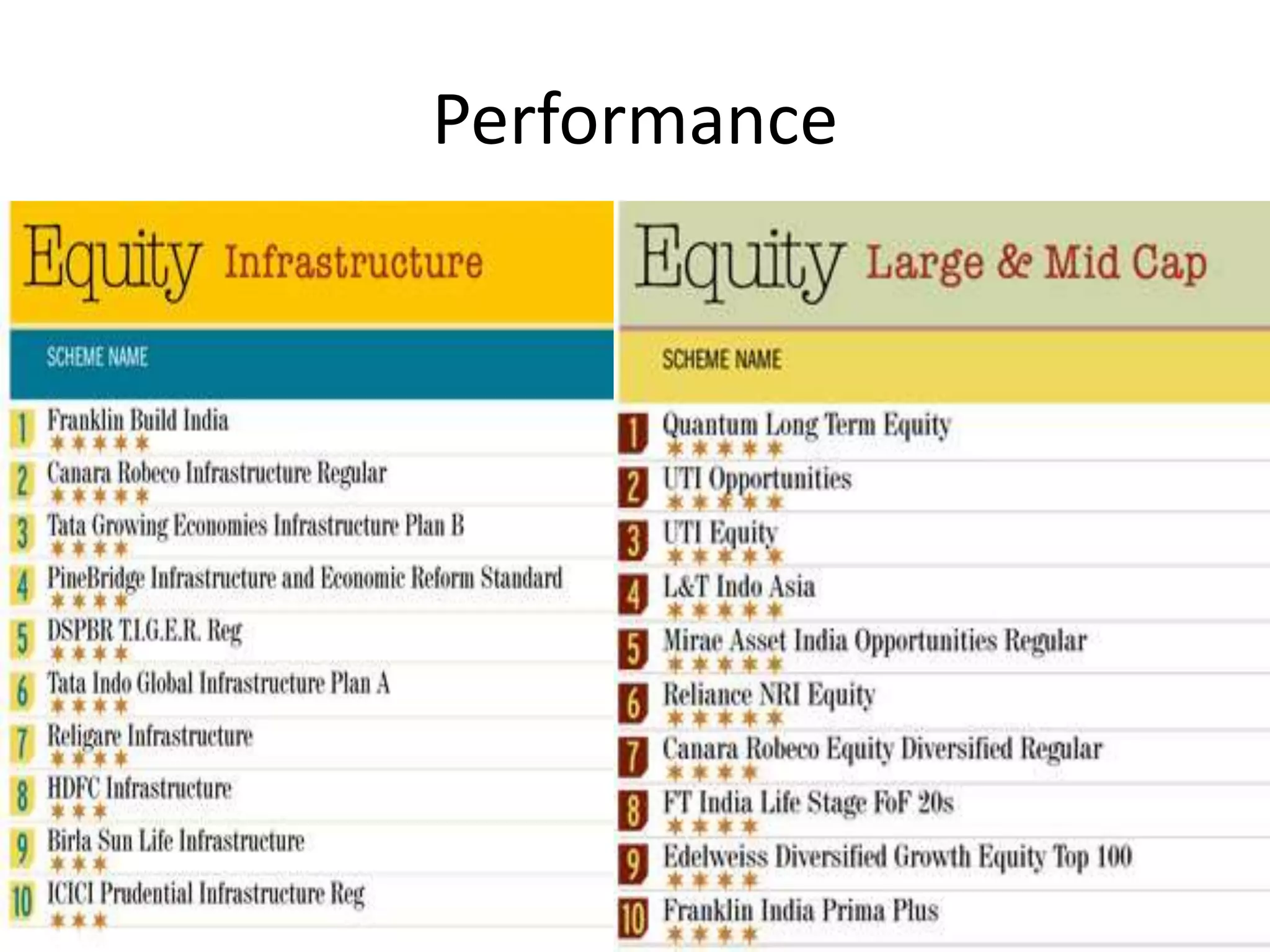 Performance

Equity Infrastructure

SCHEME NAME

1 Franklin Build India
★★★★★
2 Canara Robeco Infrastructure Regular
★★★★★
3 Tata Growing Economies Infrastructure Plan B
★★★★
4 PineBridge Infrastructure and Economic Reform Standard
★★★★
5 DSPBR T.I.G.E.R. Reg
★★★★
6 Tata Indo Global Infrastructure Plan A
★★★★
7 Religare Infrastructure
★★★★
8 HDFC Infrastructure
★★★
9 Birla Sun Life Infrastructure
★★★
10 ICICI Prudential Infrastructure Reg
★★★

Equity Large & Mid Cap

SCHEME NAME

1 Quantum Long Term Equity
★★★★★
2 UTI Opportunities
★★★★★
3 UTI Equity
★★★★★
4 L&T Indo Asia
★★★★★
5 Mirae Asset India Opportunities Regular
★★★★★
6 Reliance NRI Equity
★★★★★
7 Canara Robeco Equity Diversified Regular
★★★★
8 FT India Life Stage FoF 20s
★★★★
9 Edelweiss Diversified Growth Equity Top 100
★★★★
10 Franklin India Prima Plus
★★★★